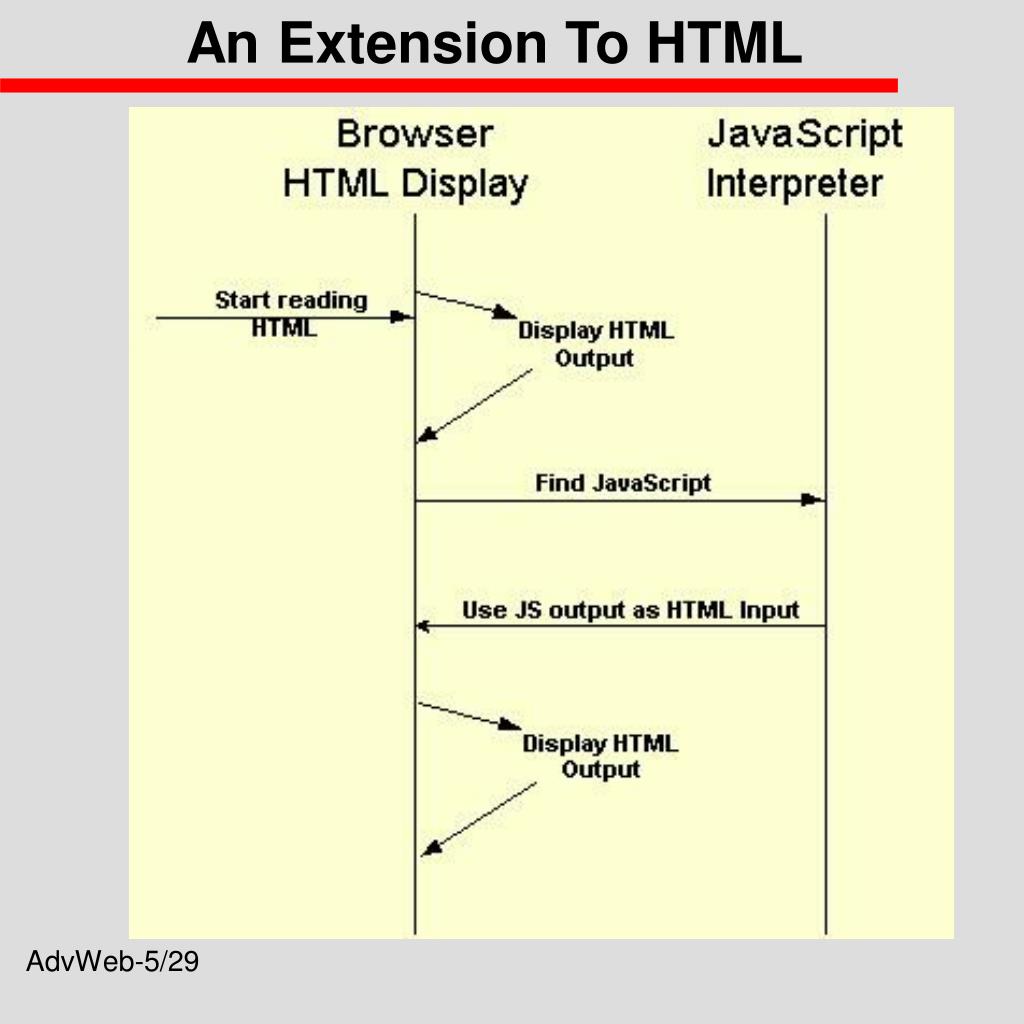 An Extension To HTML

Browser
HTML Display

JavaScript
Interpreter

Start reading
HTML

Display HTML
Output

Find JavaScript

Use JS output as HTML Input

Display HTML
Output

AdvWeb-5/29